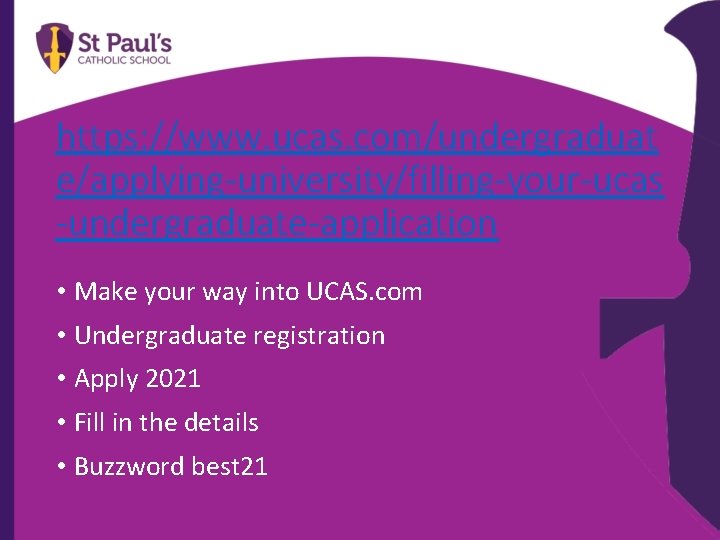 St Paul's
CATHOLIC SCHOOL

https://www.ucas.com/undergraduate/applying-university/filling-your-ucas-undergraduate-application

• Make your way into UCAS.com
• Undergraduate registration
• Apply 2021
• Fill in the details
• Buzzword best21